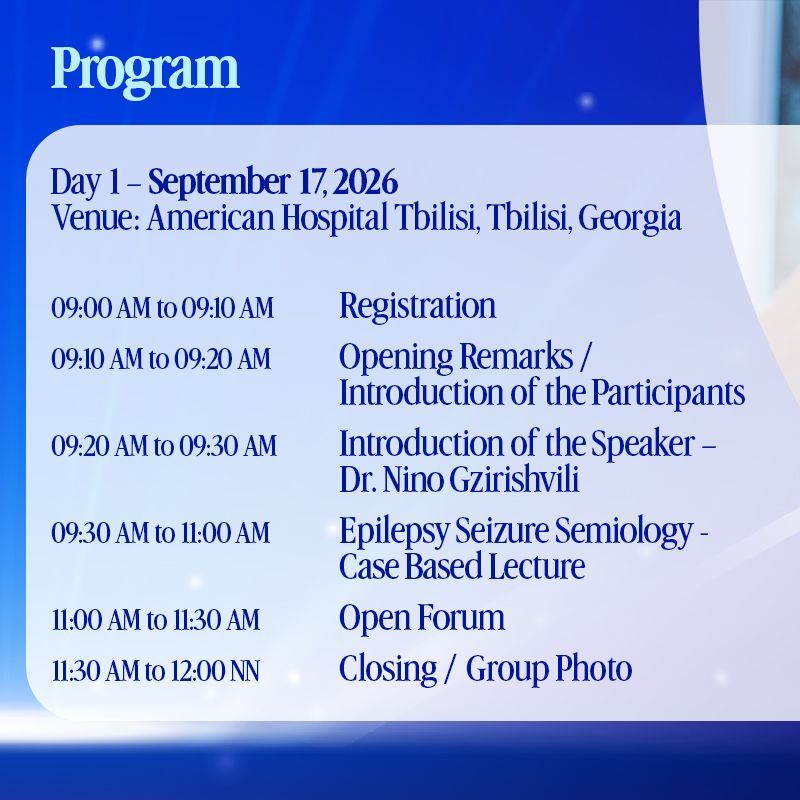 Program

Day 1 – September 17, 2026
Venue: American Hospital Tbilisi, Tbilisi, Georgia

09:00 AM to 09:10 AM Registration

09:10 AM to 09:20 AM Opening Remarks / Introduction of the Participants

09:20 AM to 09:30 AM Introduction of the Speaker – Dr. Nino Gzirishvili

09:30 AM to 11:00 AM Epilepsy Seizure Semiology - Case Based Lecture

11:00 AM to 11:30 AM Open Forum

11:30 AM to 12:00 NN Closing / Group Photo